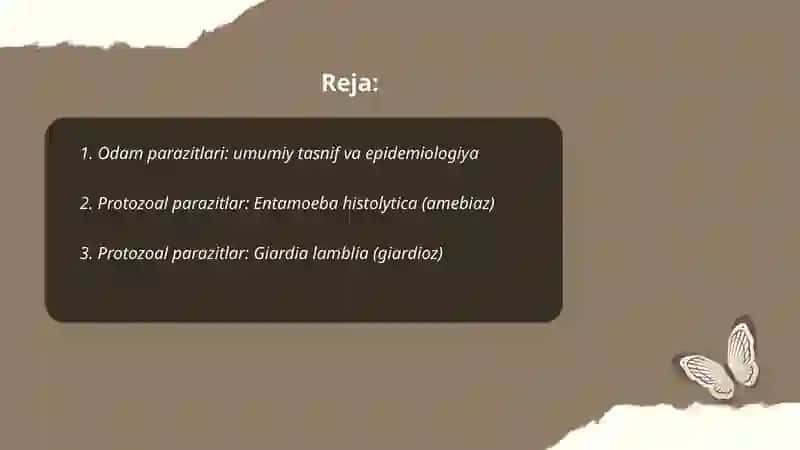 Reja:

1. Odam parazitlari: umumiy tasnif va epidemiologiya

2. Protozoal parazitlar: Entamoeba histolytica (amebiaz)

3. Protozoal parazitlar: Giardia lamblia (giardioz)